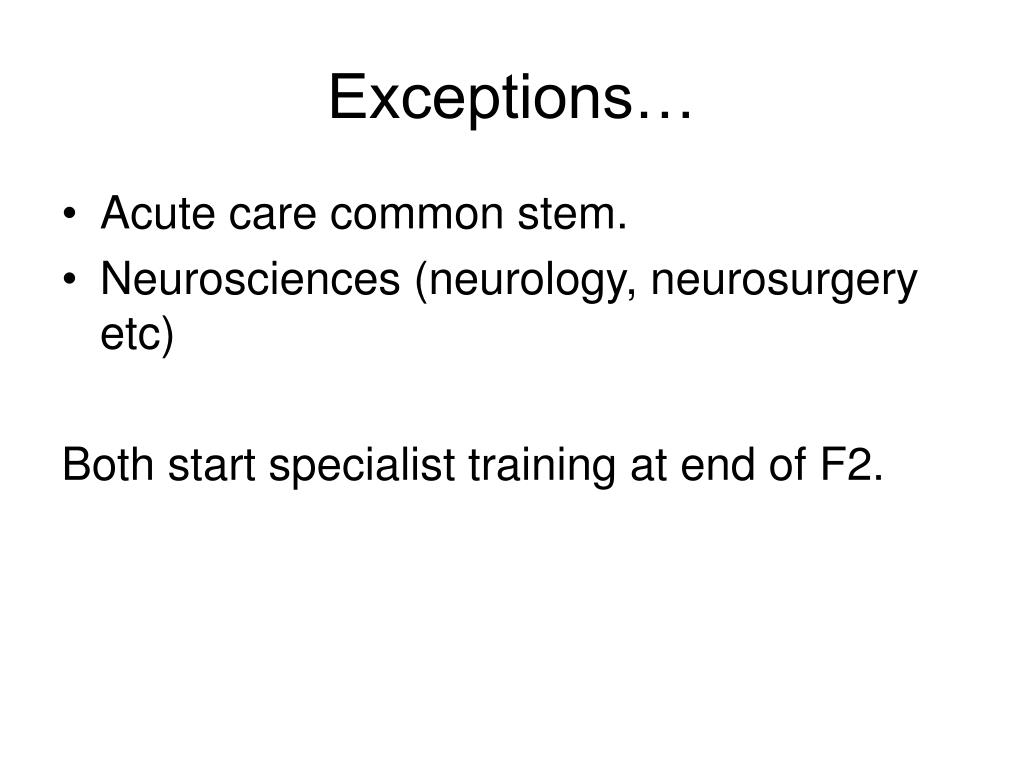 Exceptions…

• Acute care common stem.
• Neurosciences (neurology, neurosurgery etc)

Both start specialist training at end of F2.